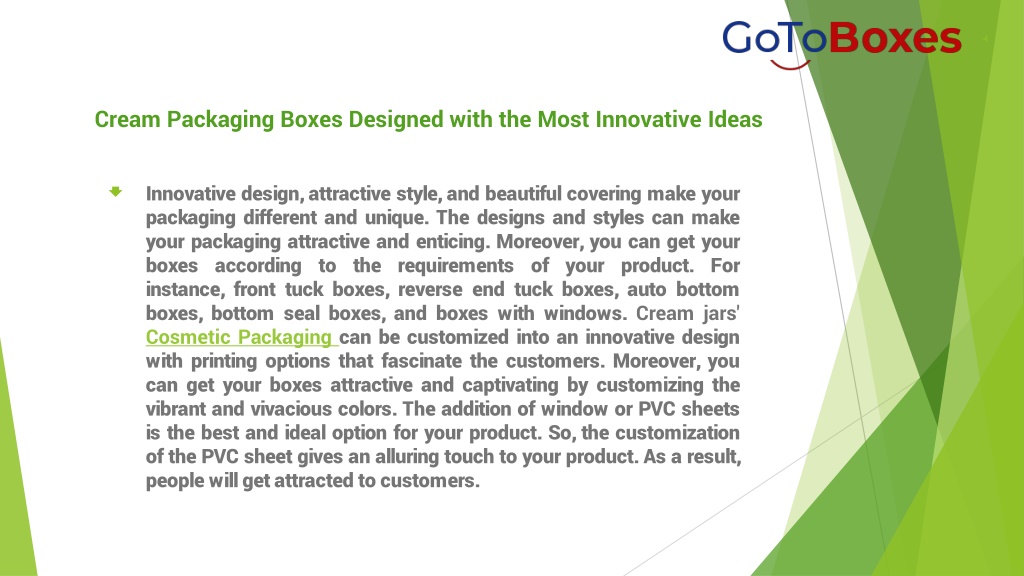 GoToBoxes

Cream Packaging Boxes Designed with the Most Innovative Ideas

Innovative design, attractive style, and beautiful covering make your packaging different and unique. The designs and styles can make your packaging attractive and enticing. Moreover, you can get your boxes according to the requirements of your product. For instance, front tuck boxes, reverse end tuck boxes, auto bottom boxes, bottom seal boxes, and boxes with windows. Cream jars' Cosmetic Packaging can be customized into an innovative design with printing options that fascinate the customers. Moreover, you can get your boxes attractive and captivating by customizing the vibrant and vivacious colors. The addition of window or PVC sheets is the best and ideal option for your product. So, the customization of the PVC sheet gives an alluring touch to your product. As a result, people will get attracted to customers.